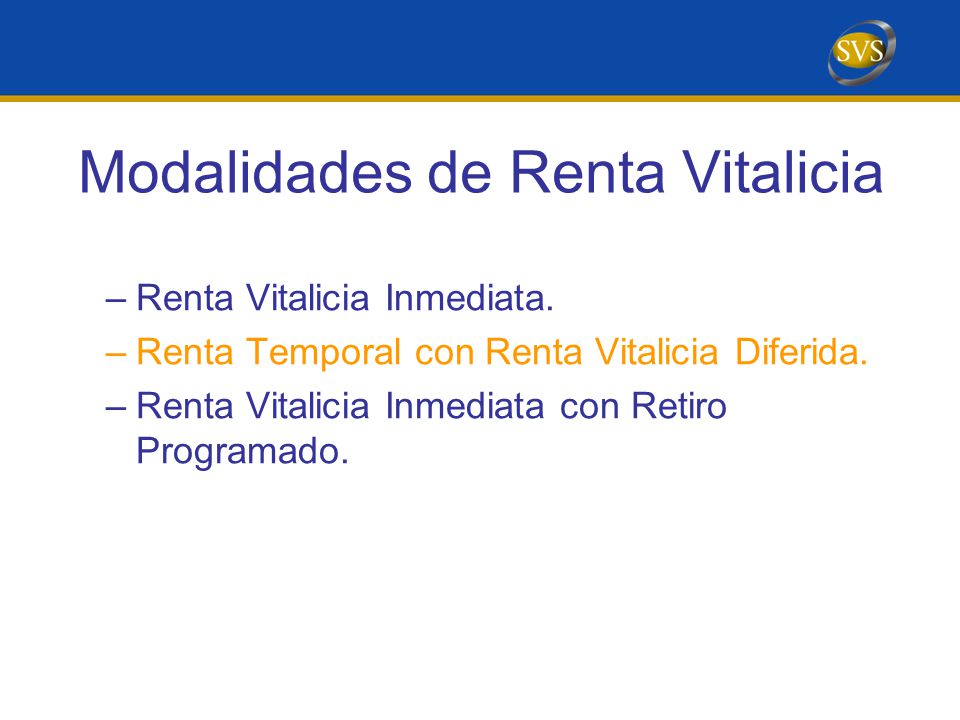 SVS

Modalidades de Renta Vitalicia

– Renta Vitalicia Inmediata.
– Renta Temporal con Renta Vitalicia Diferida.
– Renta Vitalicia Inmediata con Retiro Programado.